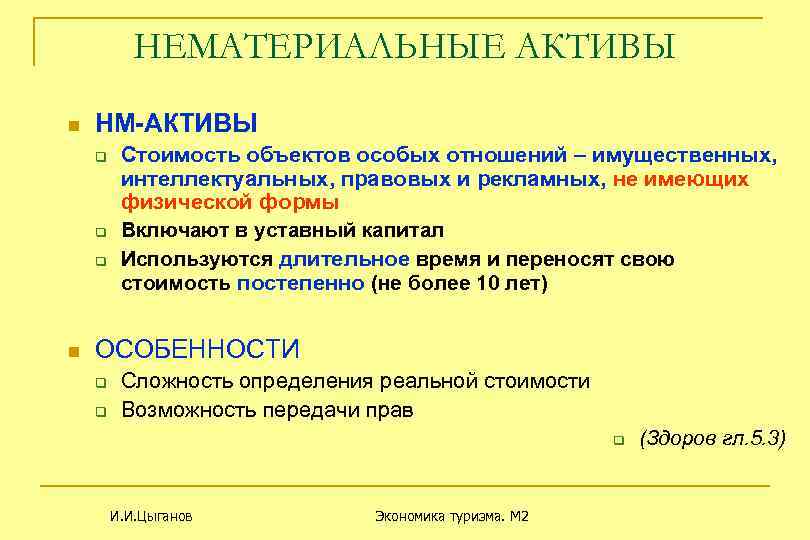 НЕМАТЕРИАЛЬНЫЕ АКТИВЫ

НМ-АКТИВЫ

Стоимость объектов особых отношений – имущественных, интеллектуальных, правовых и рекламных, не имеющих физической формы

Включают в уставный капитал

Используются длительное время и переносят свою стоимость постепенно (не более 10 лет)

ОСОБЕННОСТИ

Сложность определения реальной стоимости

Возможность передачи прав

(Здоров гл.5.3)

И.И.Цыганов

Экономика туризма. М2